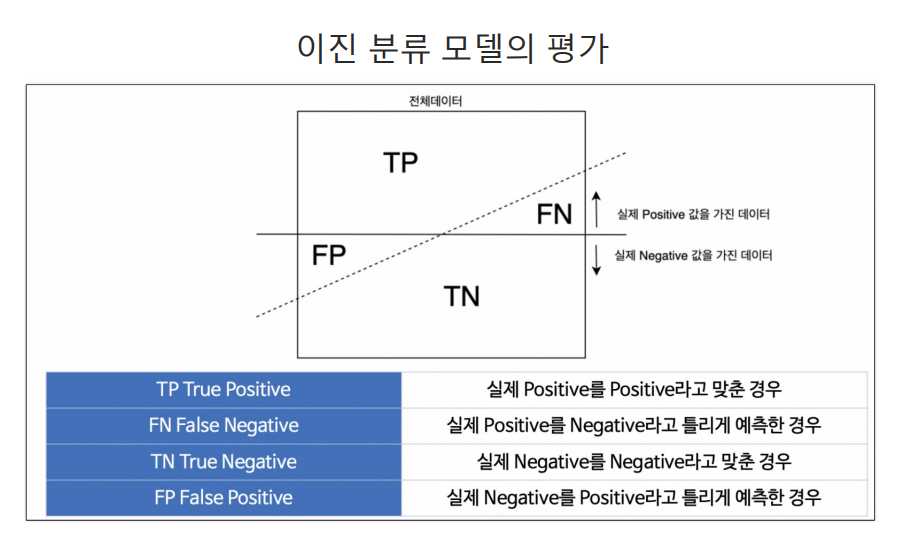 이진 분류 모델의 평가

전체데이터

TP

FN

FP

TN

실제 Positive 값을 가진 데이터

실제 Negative 값을 가진 데이터

| TP True Positive | 실제 Positive를 Positive라고 맞춘 경우 |
|---|---|
| FN False Negative | 실제 Positive를 Negative라고 틀리게 예측한 경우 |
| TN True Negative | 실제 Negative를 Negative라고 맞춘 경우 |
| FP False Positive | 실제 Negative를 Positive라고 틀리게 예측한 경우 |